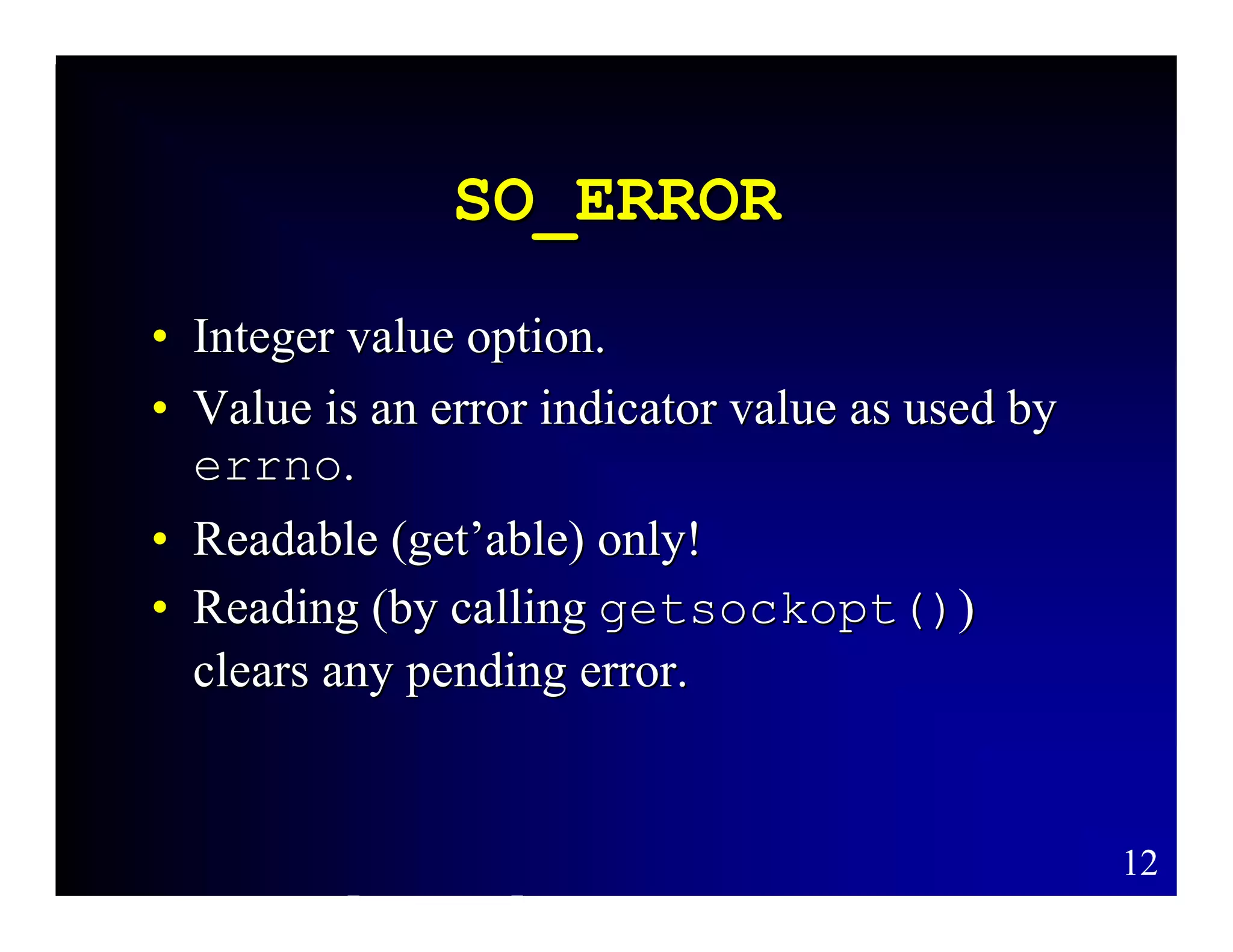 SO_ERROR

• Integer value option.
• Value is an error indicator value as used by errno.
• Readable (get’able) only!
• Reading (by calling getsockopt()) clears any pending error.

12